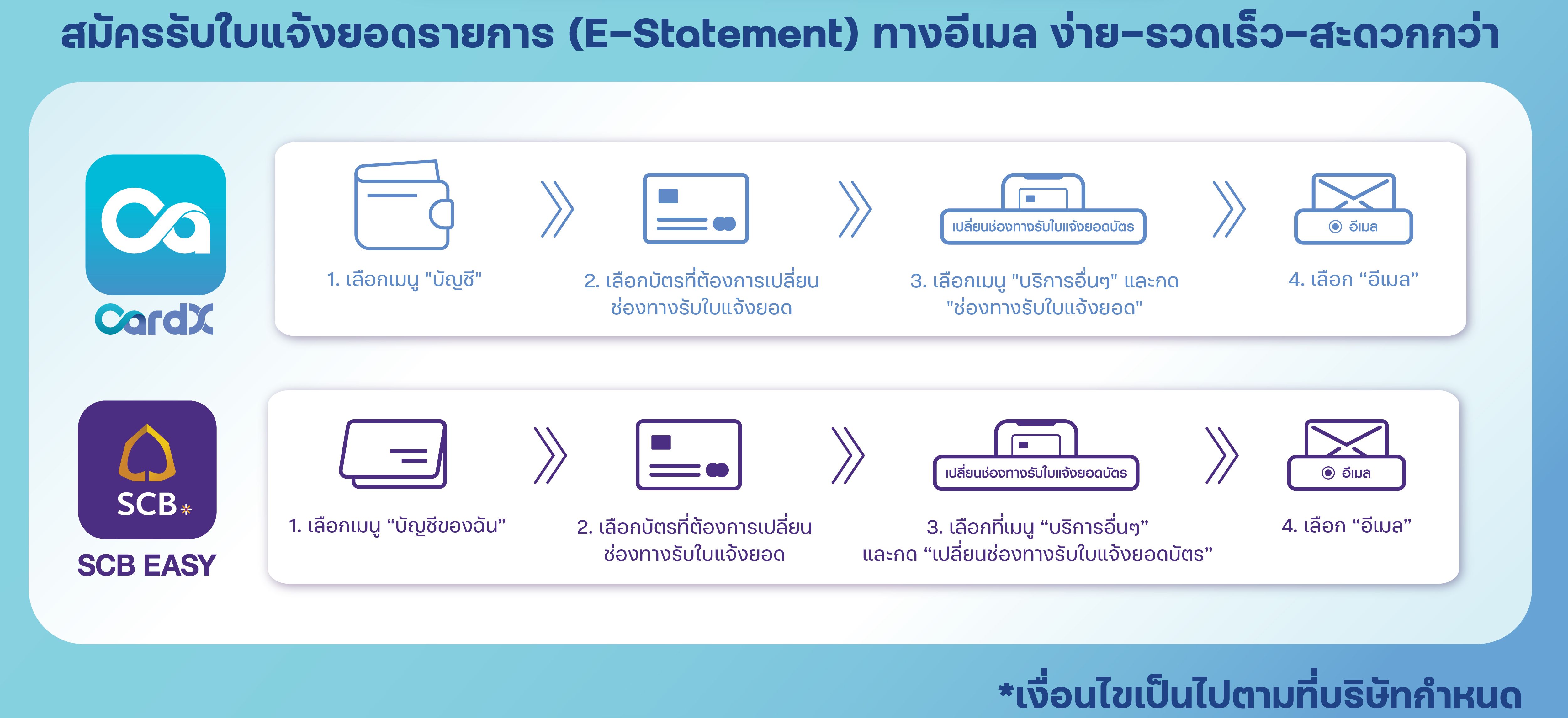 สมัครรับใบแจ้งยอดรายการ (E-Statement) ทางอีเมล ง่าย-รวดเร็ว-สะดวกกว่า

CardX

เปลี่ยนช่องทางรับใบแจ้งยอดบัตร

อีเมล

1. เลือกเมนู "บัญชี"

2. เลือกบัตรที่ต้องการเปลี่ยนช่องทางรับใบแจ้งยอด

3. เลือกเมนู "บริการอื่นๆ" และกด "ช่องทางรับใบแจ้งยอด"

4. เลือก “อีเมล”

SCB

SCB EASY

เปลี่ยนช่องทางรับใบแจ้งยอดบัตร

อีเมล

1. เลือกเมนู “บัญชีของฉัน”

2. เลือกบัตรที่ต้องการเปลี่ยนช่องทางรับใบแจ้งยอด

3. เลือกที่เมนู “บริการอื่นๆ” และกด “เปลี่ยนช่องทางรับใบแจ้งยอดบัตร”

4. เลือก “อีเมล”

*เงื่อนไขเป็นไปตามที่บริษัทกำหนด